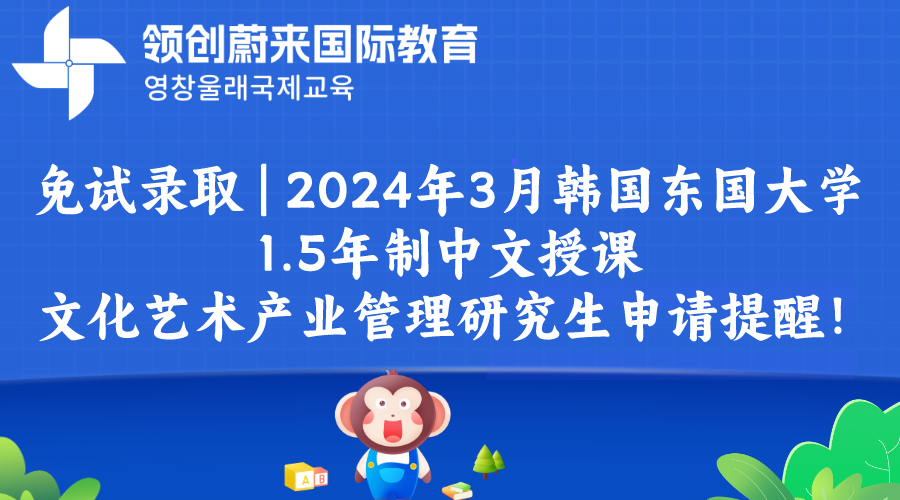 领创蔚来国际教育
영창울래국제교육

免试录取 | 2024年3月韩国东国大学
1.5年制中文授课
文化艺术产业管理研究生申请提醒!

A B